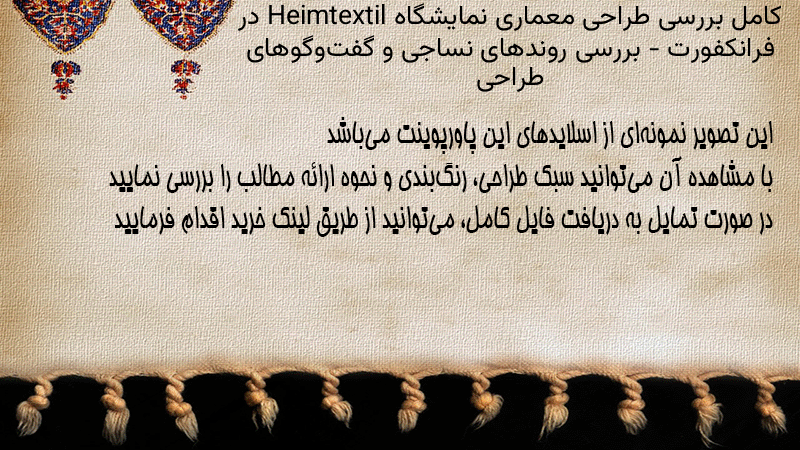 کامل بررسی طراحی معماری نمایشگاه Heimtextil در فرانکفورت - بررسی روندهای نساجی و گفت‌وگوهای طراحی

این تصویر نمونه‌ای از اسلایدهای این پاورپوینت می‌باشد
با مشاهده آن می‌توانید سبک طراحی، رنگ‌بندی و نحوه ارائه مطالب را بررسی نمایید
در صورت تمایل به دریافت فایل کامل، می‌توانید از طریق لینک خرید اقدام فرمایید